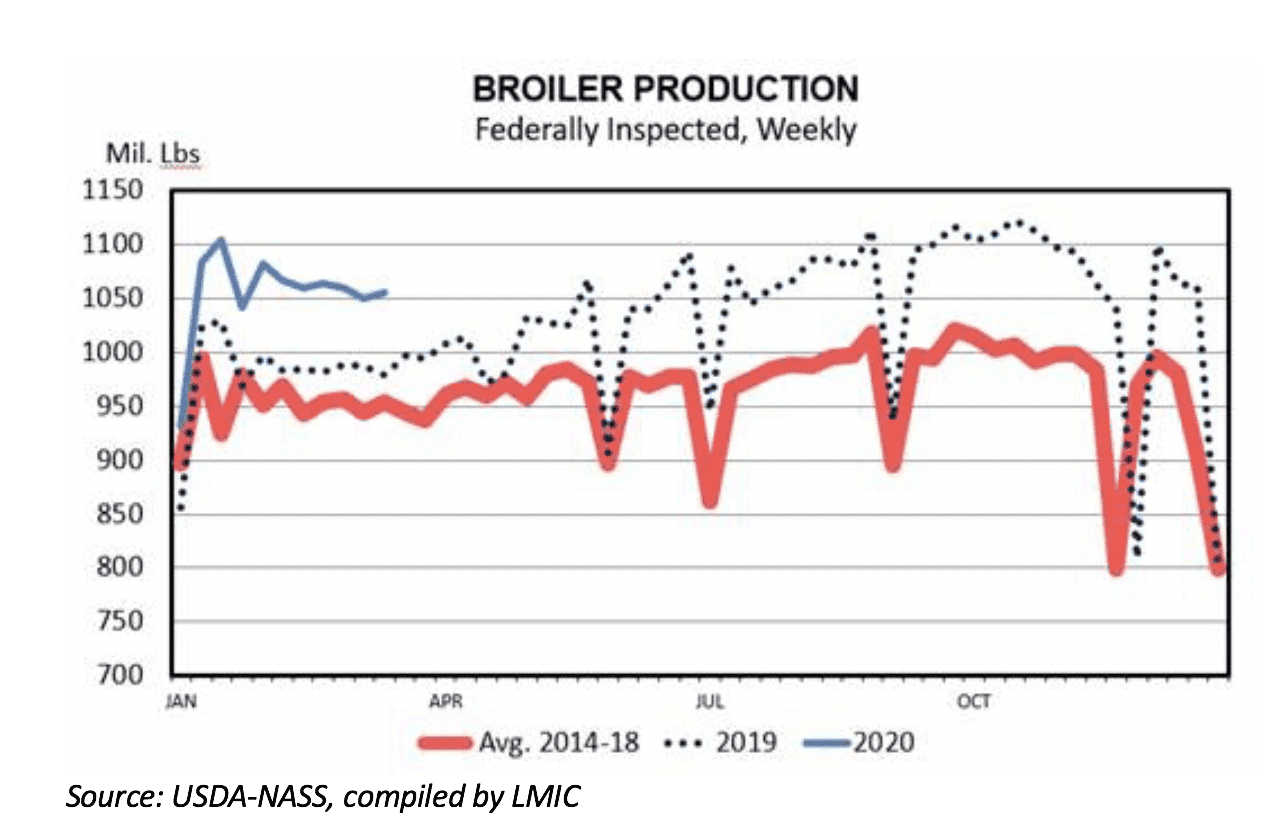 BROILER PRODUCTION
Federally Inspected, Weekly

Mil. Lbs

1150
1100
1050
1000
950
900
850
800
750
700

JAN
APR
JUL
OCT

Avg. 2014-18
2019
2020

Source: USDA-NASS, compiled by LMIC